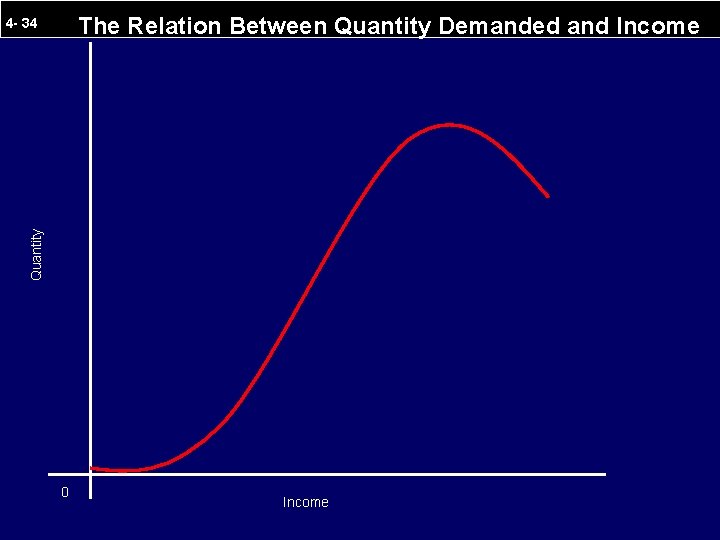 4- 34

The Relation Between Quantity Demanded and Income

Quantity

0

Income